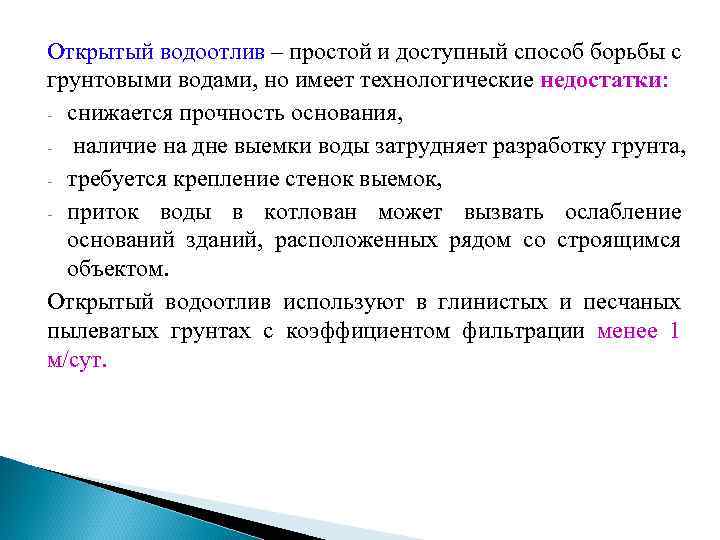 Открытый водоотлив – простой и доступный способ борьбы с грунтовыми водами, но имеет технологические недостатки:

- снижается прочность основания,
- наличие на дне выемки воды затрудняет разработку грунта,
- требуется крепление стенок выемок,
- приток воды в котлован может вызвать ослабление оснований зданий, расположенных рядом со строящимся объектом.

Открытый водоотлив используют в глинистых и песчаных пылеватых грунтах с коэффициентом фильтрации менее 1 м/сут.